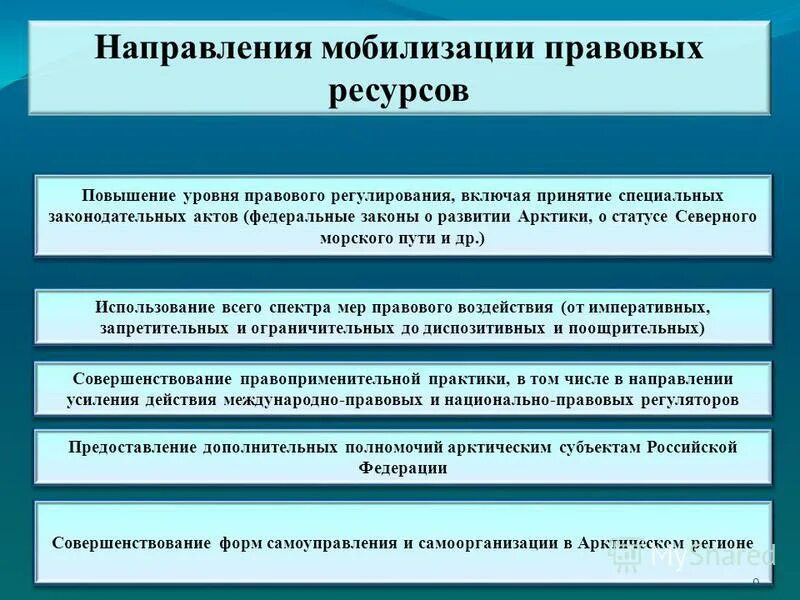 Направления мобилизации правовых ресурсов

Повышение уровня правового регулирования, включая принятие специальных законодательных актов (федеральные законы о развитии Арктики, о статусе Северного морского пути и др.)

Использование всего спектра мер правового воздействия (от императивных, запретительных и ограничительных до диспозитивных и поощрительных)

Совершенствование правоприменительной практики, в том числе в направлении усиления действия международно-правовых и национально-правовых регуляторов

Предоставление дополнительных полномочий арктическим субъектам Российской Федерации

Совершенствование форм самоуправления и самоорганизации в Арктическом регионе

MyShared

9